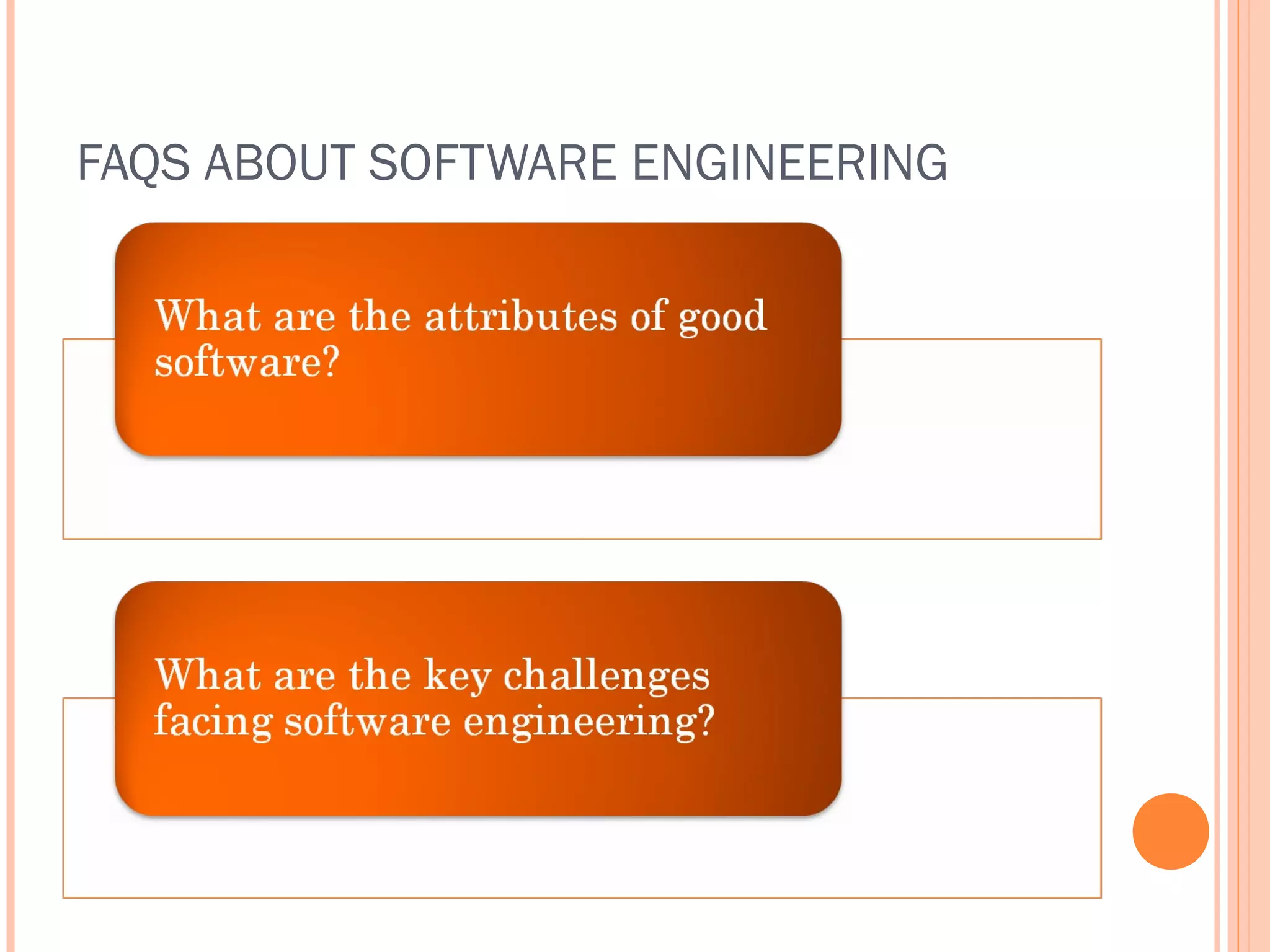 FAQS ABOUT SOFTWARE ENGINEERING

What are the attributes of good software?

What are the key challenges facing software engineering?